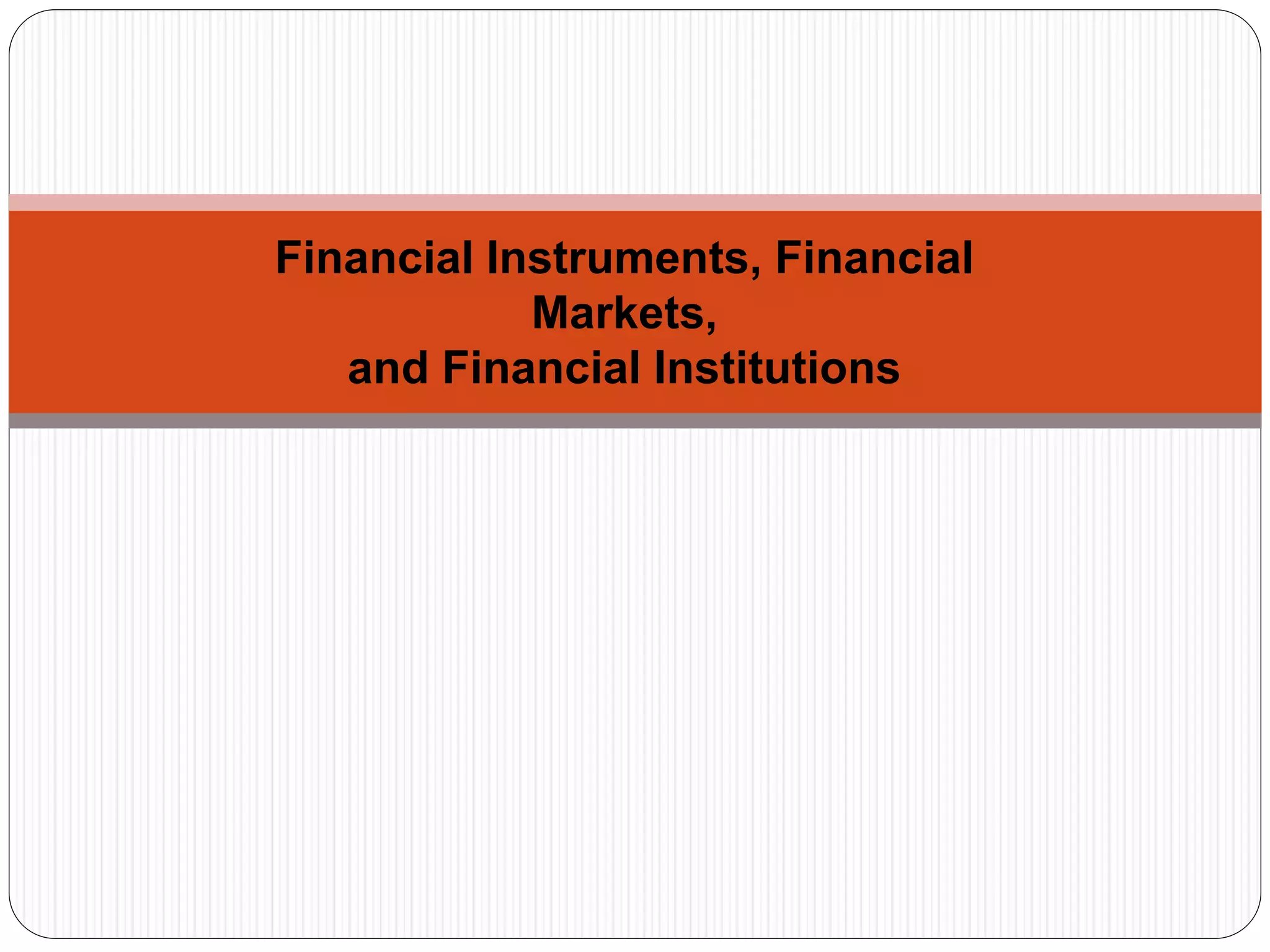 Financial Instruments, Financial Markets,
and Financial Institutions